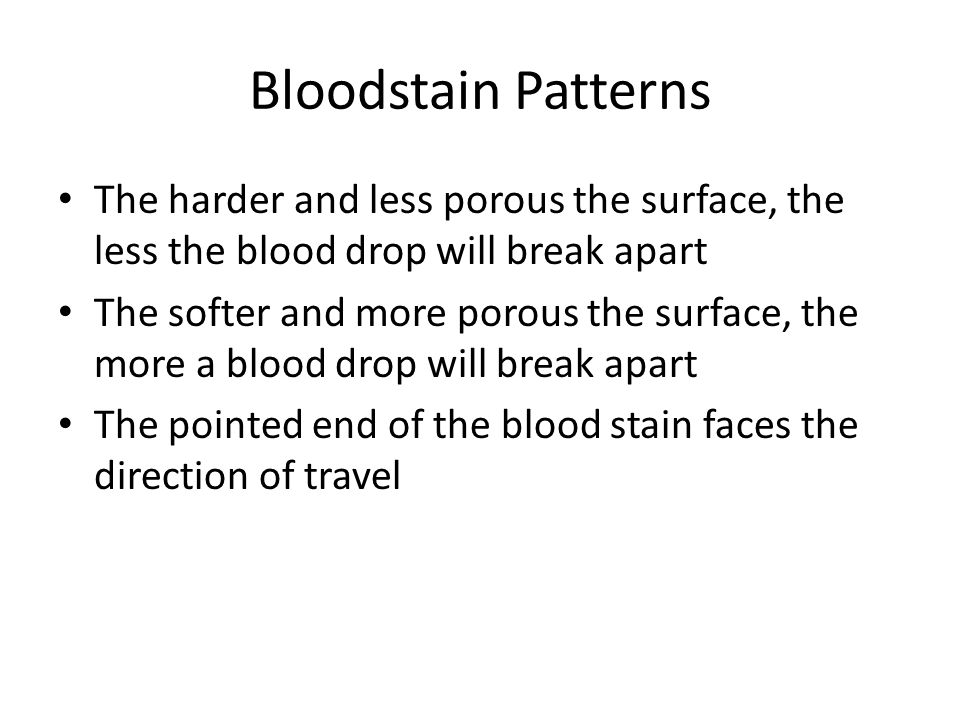 Bloodstain Patterns

• The harder and less porous the surface, the less the blood drop will break apart
• The softer and more porous the surface, the more a blood drop will break apart
• The pointed end of the blood stain faces the direction of travel